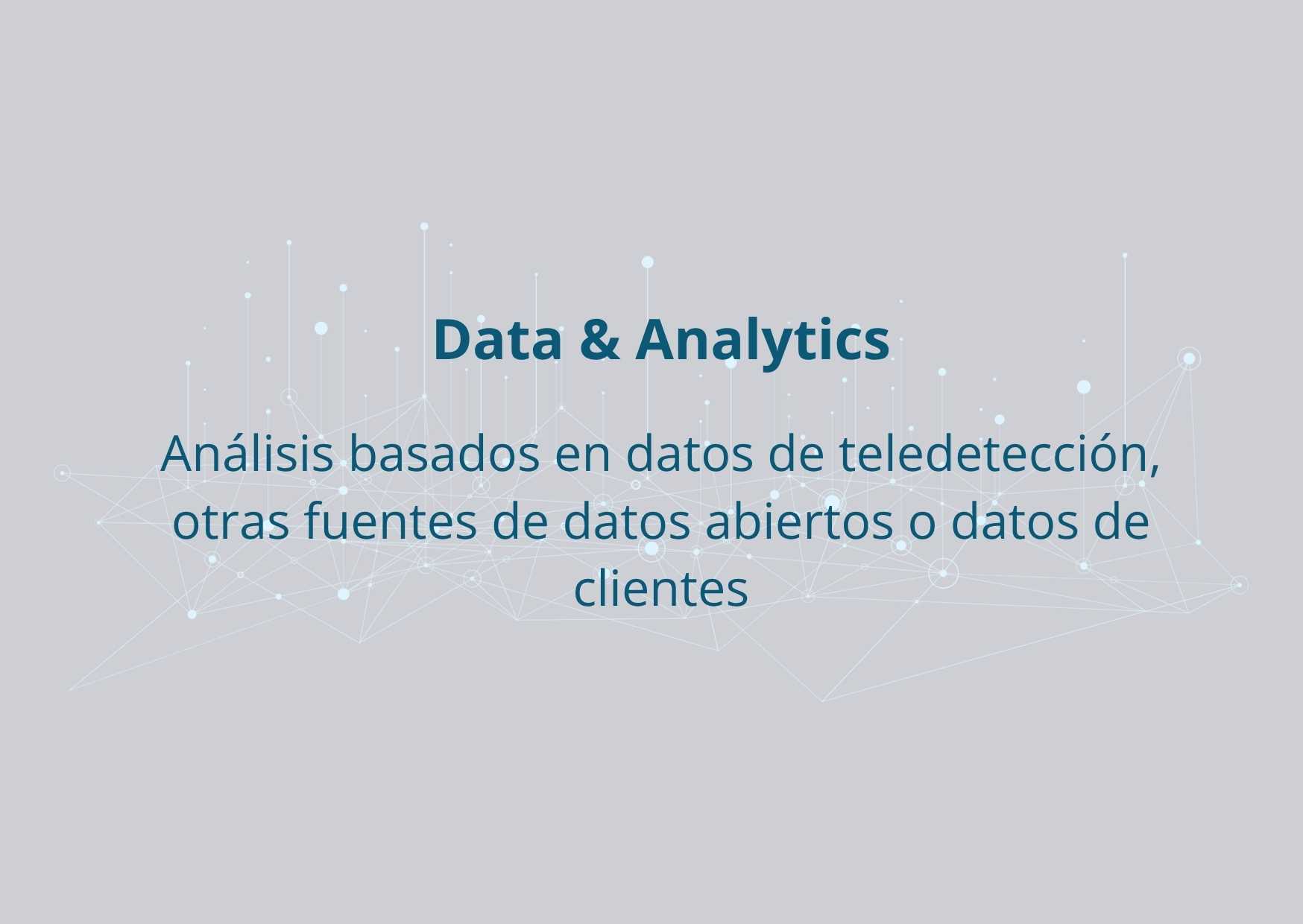 Data & Analytics

Análisis basados en datos de teledetección, otras fuentes de datos abiertos o datos de clientes